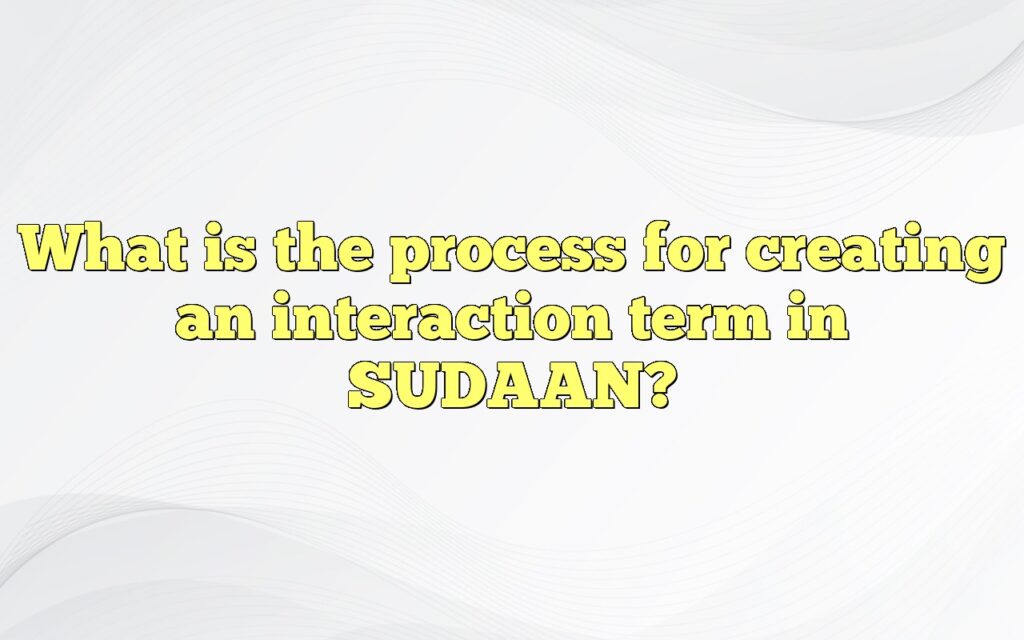 What is the process for creating an interaction term in SUDAAN?